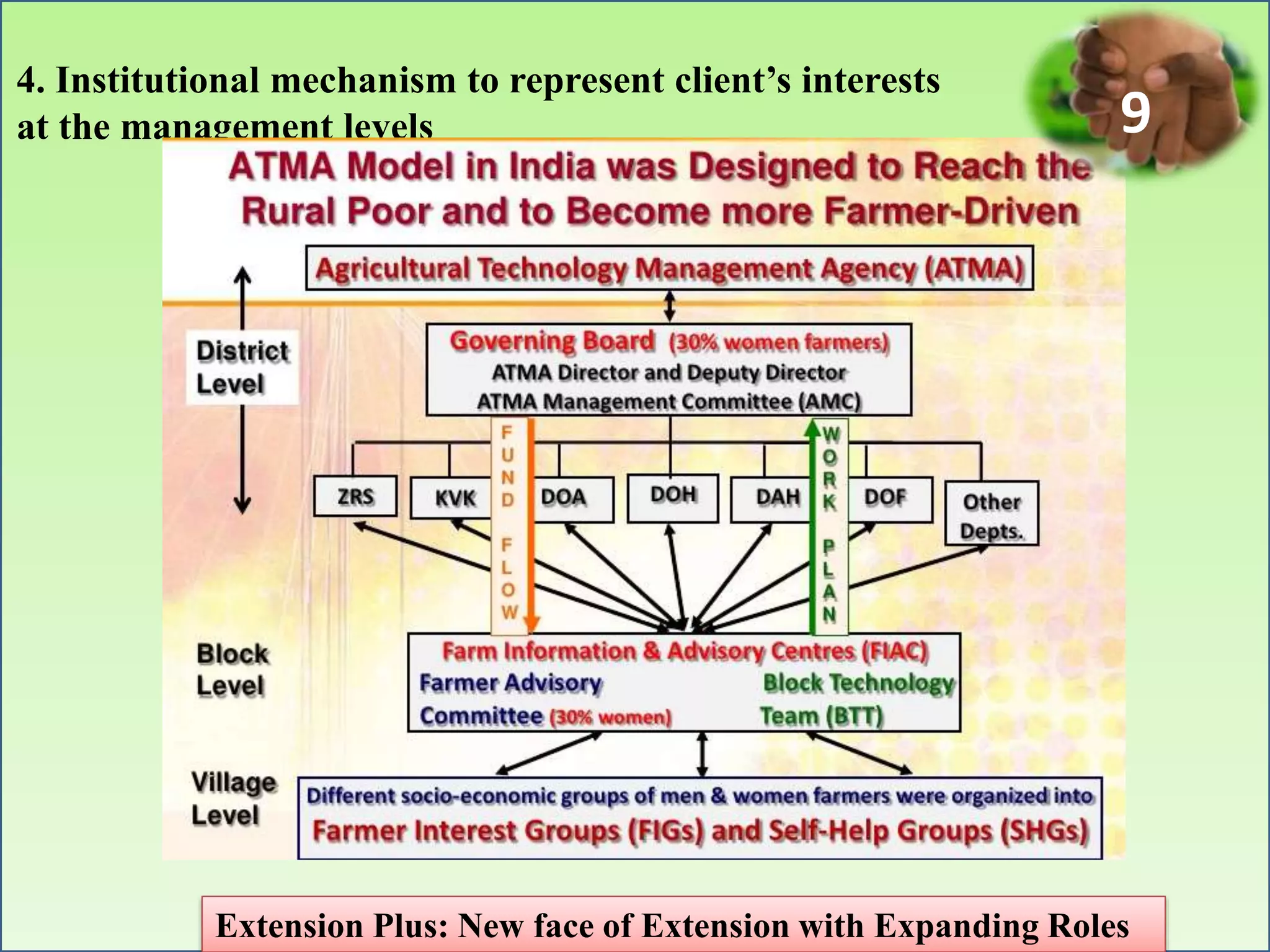 4. Institutional mechanism to represent client's interests at the management levels

9

ATMA Model in India was Designed to Reach the Rural Poor and to Become more Farmer-Driven

Agricultural Technology Management Agency (ATMA)

District Level

Governing Board (30% women farmers)
ATMA Director and Deputy Director
ATMA Management Committee (AMC)

FUND FLOW

WORK PLAN

ZRS

KVK

DOA

DOH

DAH

DOF

Other Depts.

Block Level

Farm Information & Advisory Centres (FIAC)
Farmer Advisory Committee (30% women)
Block Technology Team (BTT)

Village Level

Different socio-economic groups of men & women farmers were organized into
Farmer Interest Groups (FIGs) and Self-Help Groups (SHGs)

Extension Plus: New face of Extension with Expanding Roles